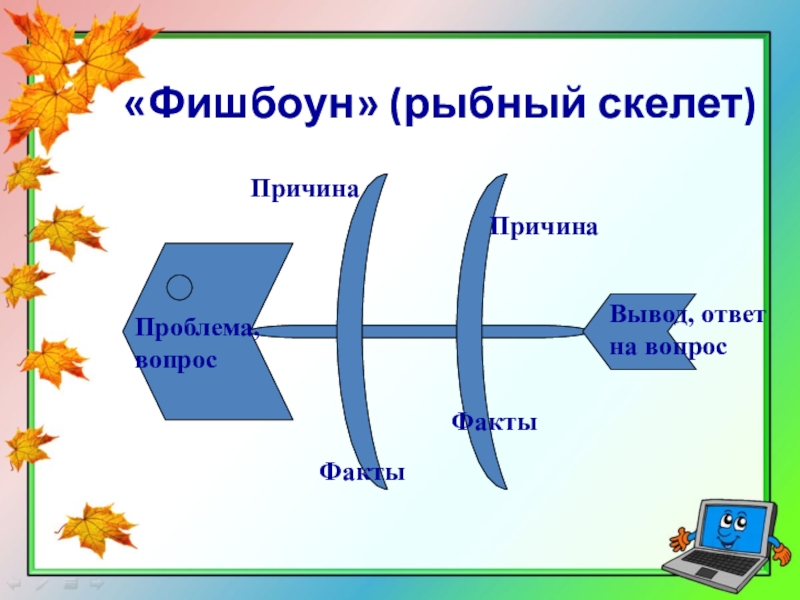 «Фишбоун» (рыбный скелет)

Причина

Причина

Проблема, вопрос

Вывод, ответ на вопрос

Факты

Факты